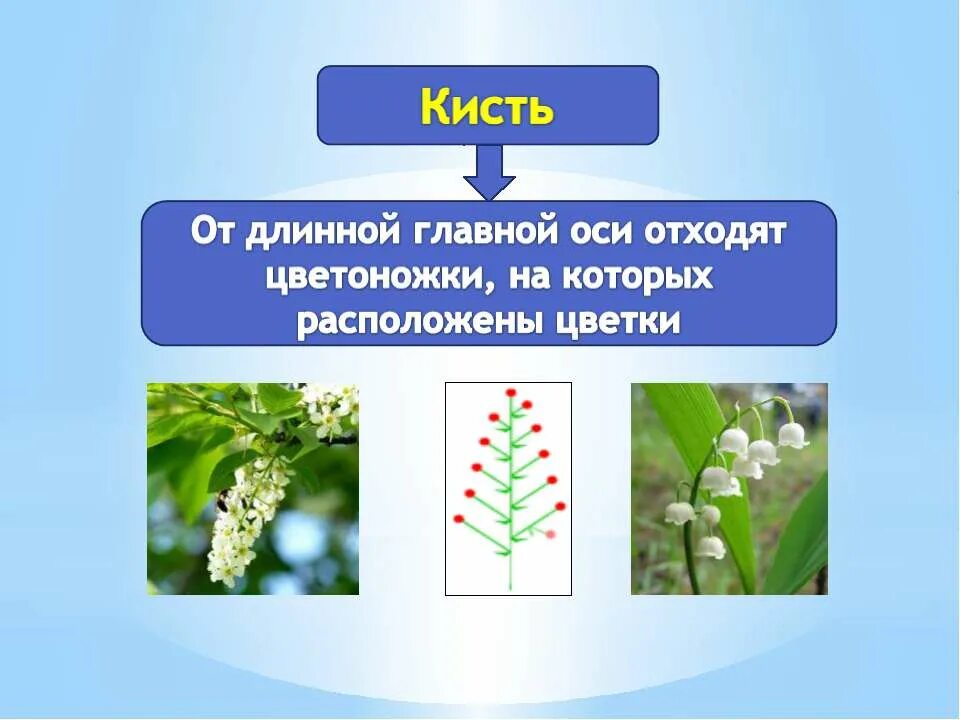 Кисть

От длинной главной оси отходят цветоножки, на которых расположены цветки